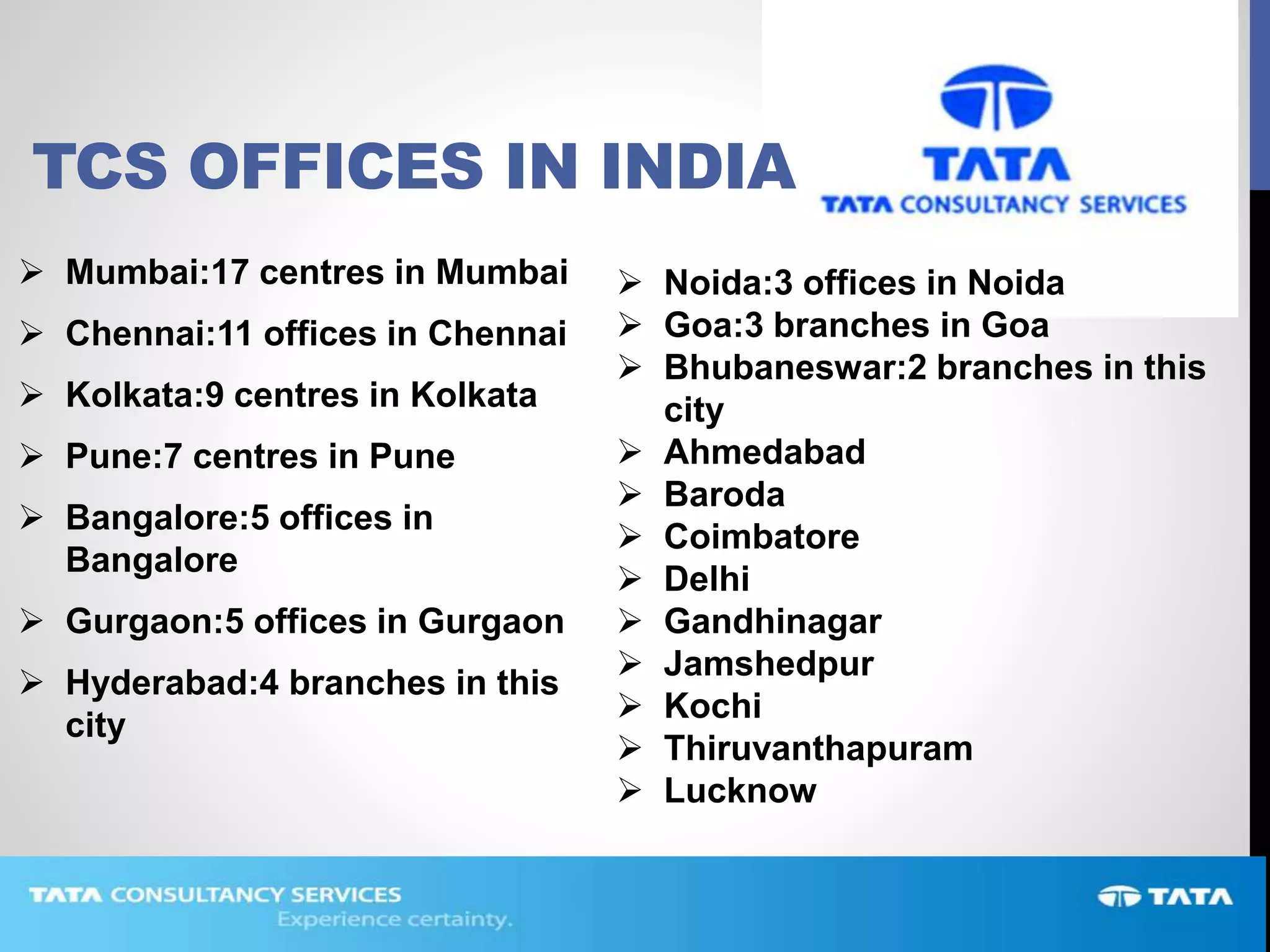 TCS OFFICES IN INDIA

TATA
TATA CONSULTANCY SERVICES

➢ Mumbai:17 centres in Mumbai
➢ Chennai:11 offices in Chennai
➢ Kolkata:9 centres in Kolkata
➢ Pune:7 centres in Pune
➢ Bangalore:5 offices in Bangalore
➢ Gurgaon:5 offices in Gurgaon
➢ Hyderabad:4 branches in this city

➢ Noida:3 offices in Noida
➢ Goa:3 branches in Goa
➢ Bhubaneswar:2 branches in this city
➢ Ahmedabad
➢ Baroda
➢ Coimbatore
➢ Delhi
➢ Gandhinagar
➢ Jamshedpur
➢ Kochi
➢ Thiruvanthapuram
➢ Lucknow

TATA CONSULTANCY SERVICES
Experience certainty.

TATA